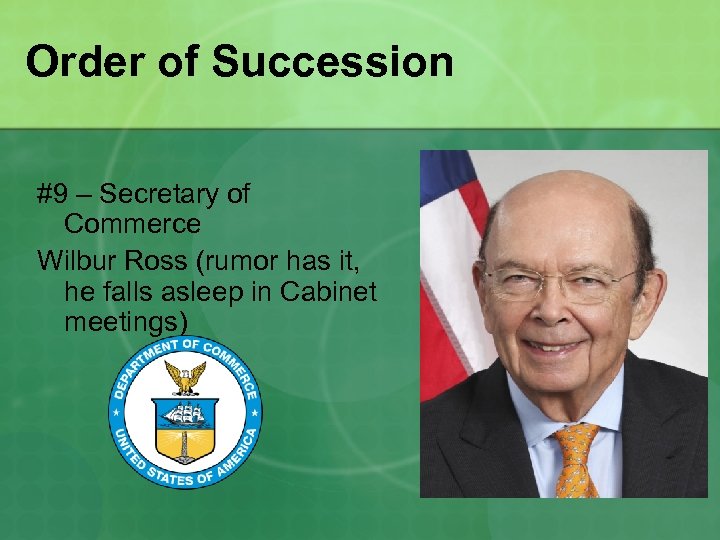 Order of Succession

#9 – Secretary of Commerce

Wilbur Ross (rumor has it, he falls asleep in Cabinet meetings)

DEPARTMENT OF COMMERCE
UNITED STATES OF AMERICA